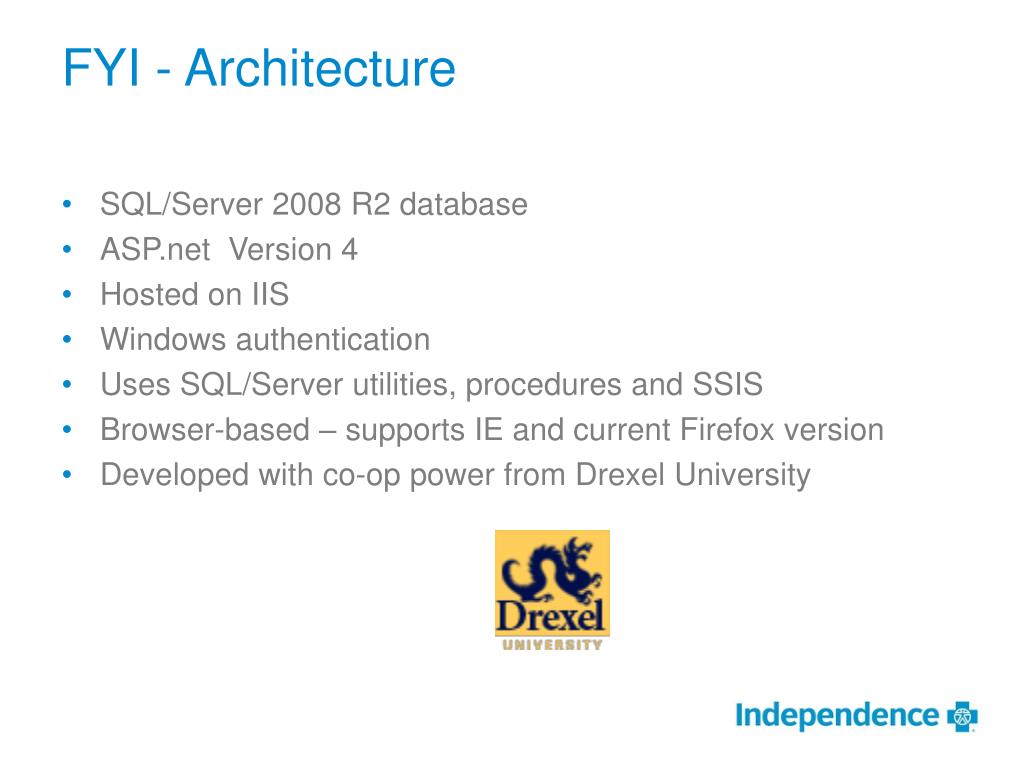 FYI - Architecture

• SQL/Server 2008 R2 database
• ASP.net Version 4
• Hosted on IIS
• Windows authentication
• Uses SQL/Server utilities, procedures and SSIS
• Browser-based – supports IE and current Firefox version
• Developed with co-op power from Drexel University

Drexel
UNIVERSITY

Independence